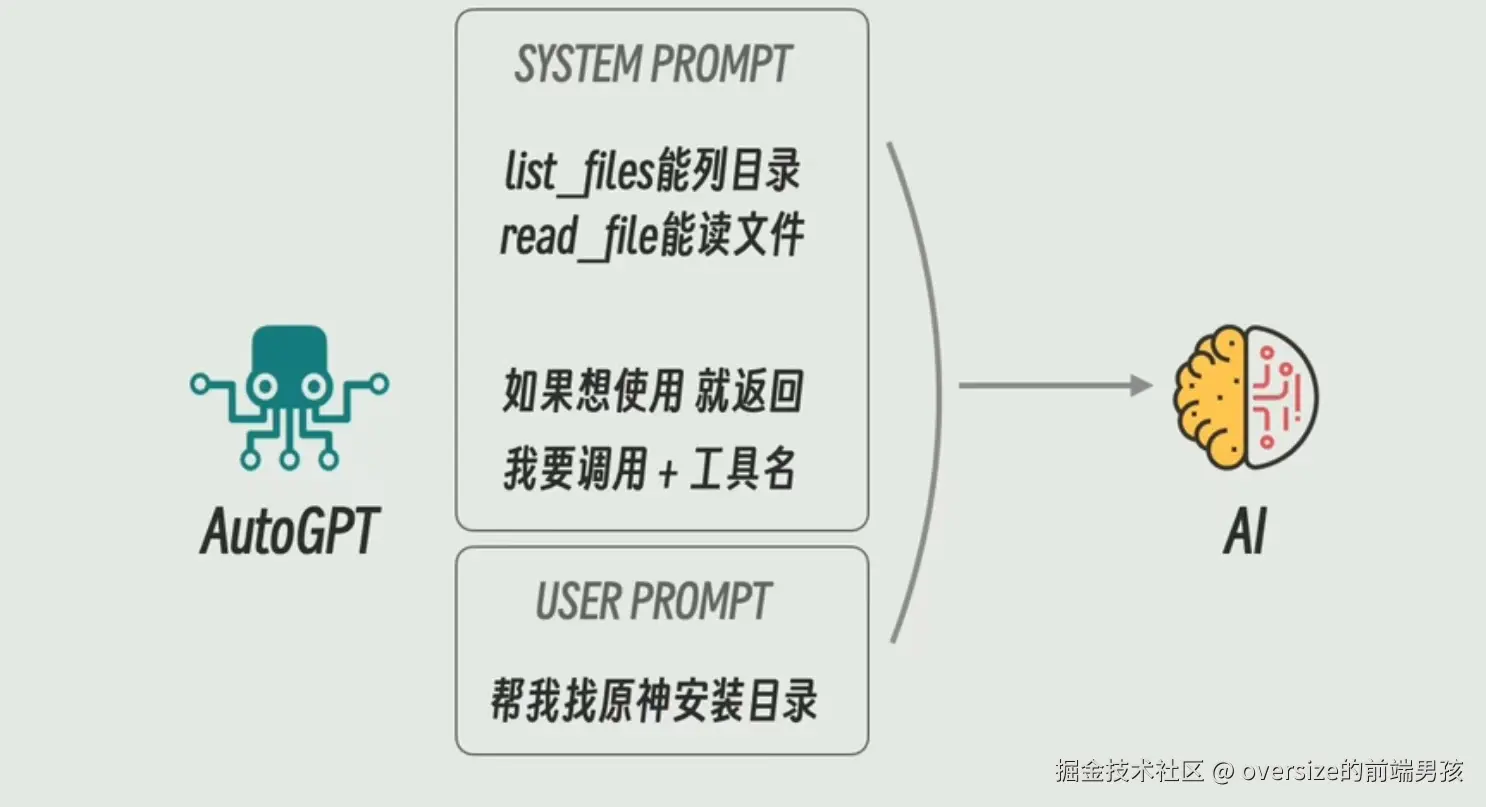 AutoGPT

SYSTEM PROMPT

list_files能列目录
read_file能读文件

如果想使用 就返回
我要调用 + 工具名

USER PROMPT

帮我找原神安装目录

AI

掘金技术社区 @ oversize的前端男孩